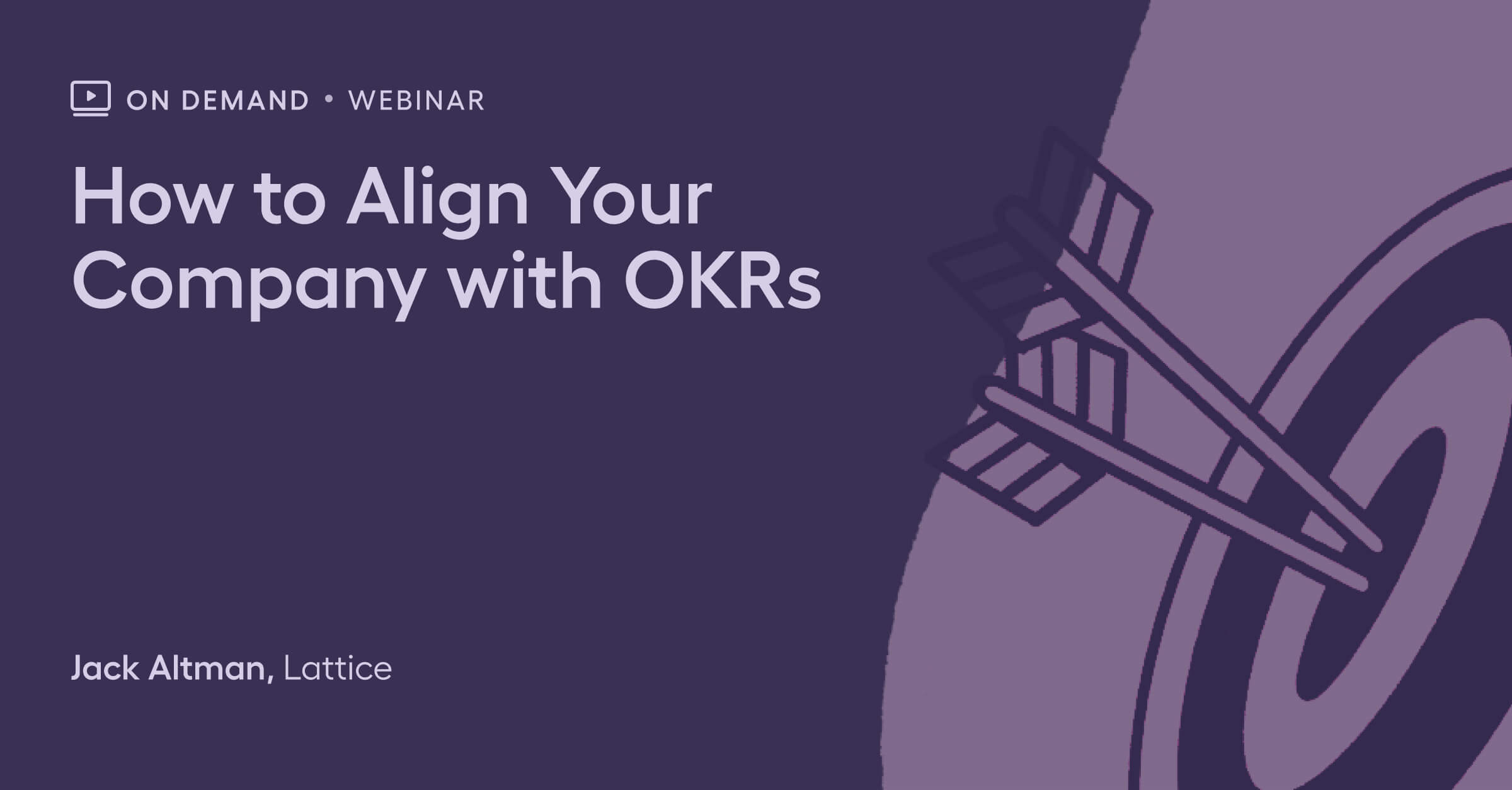 ON DEMAND • WEBINAR

How to Align Your Company with OKRs

Jack Altman, Lattice